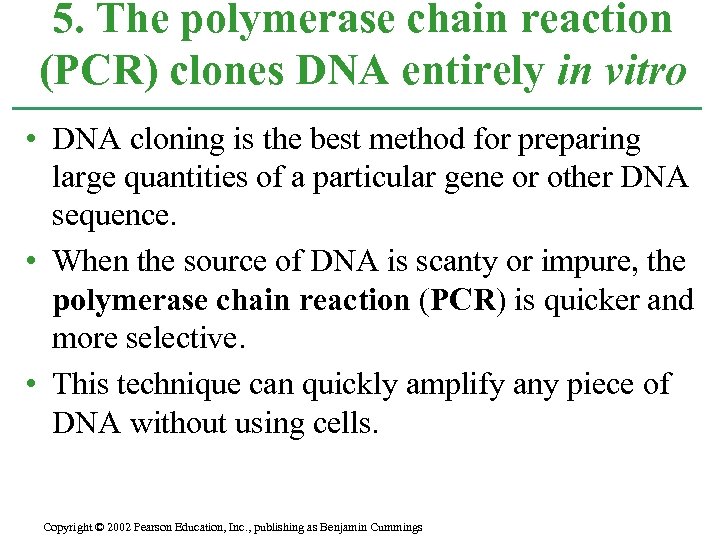 5. The polymerase chain reaction (PCR) clones DNA entirely in vitro

• DNA cloning is the best method for preparing large quantities of a particular gene or other DNA sequence.

• When the source of DNA is scanty or impure, the polymerase chain reaction (PCR) is quicker and more selective.

• This technique can quickly amplify any piece of DNA without using cells.

Copyright © 2002 Pearson Education, Inc., publishing as Benjamin Cummings